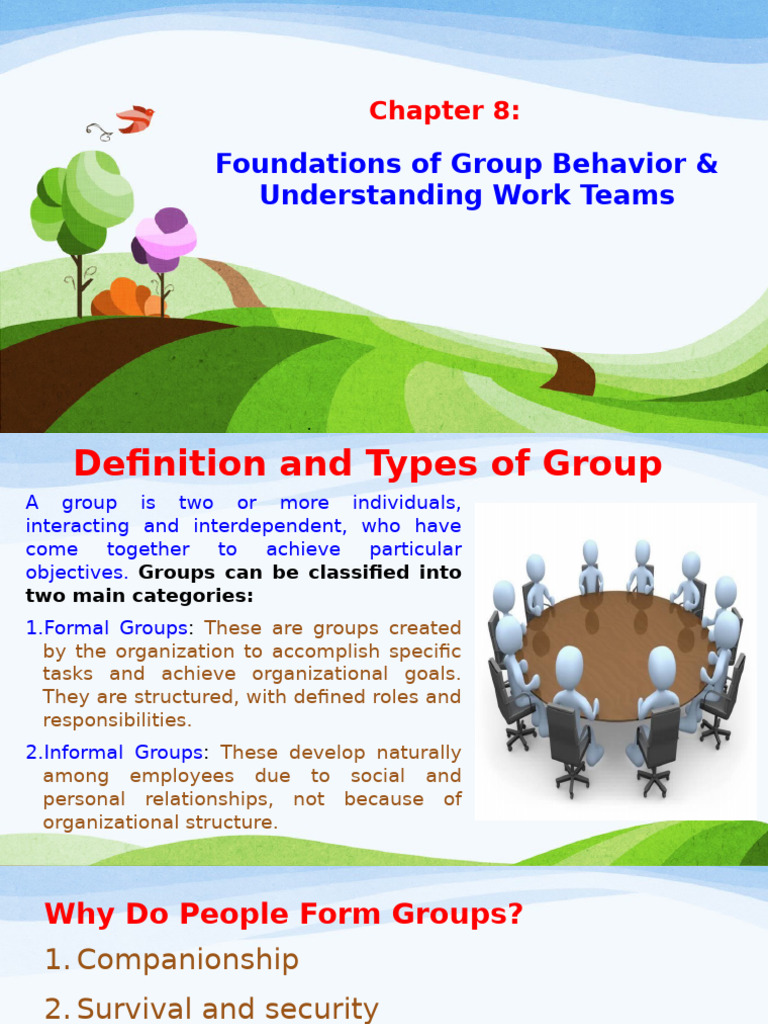 Chapter 8:

Foundations of Group Behavior & Understanding Work Teams

Definition and Types of Group

A group is two or more individuals, interacting and interdependent, who have come together to achieve particular objectives. Groups can be classified into two main categories:

1.Formal Groups: These are groups created by the organization to accomplish specific tasks and achieve organizational goals. They are structured, with defined roles and responsibilities.

2.Informal Groups: These develop naturally among employees due to social and personal relationships, not because of organizational structure.

Why Do People Form Groups?

1. Companionship

2. Survival and security